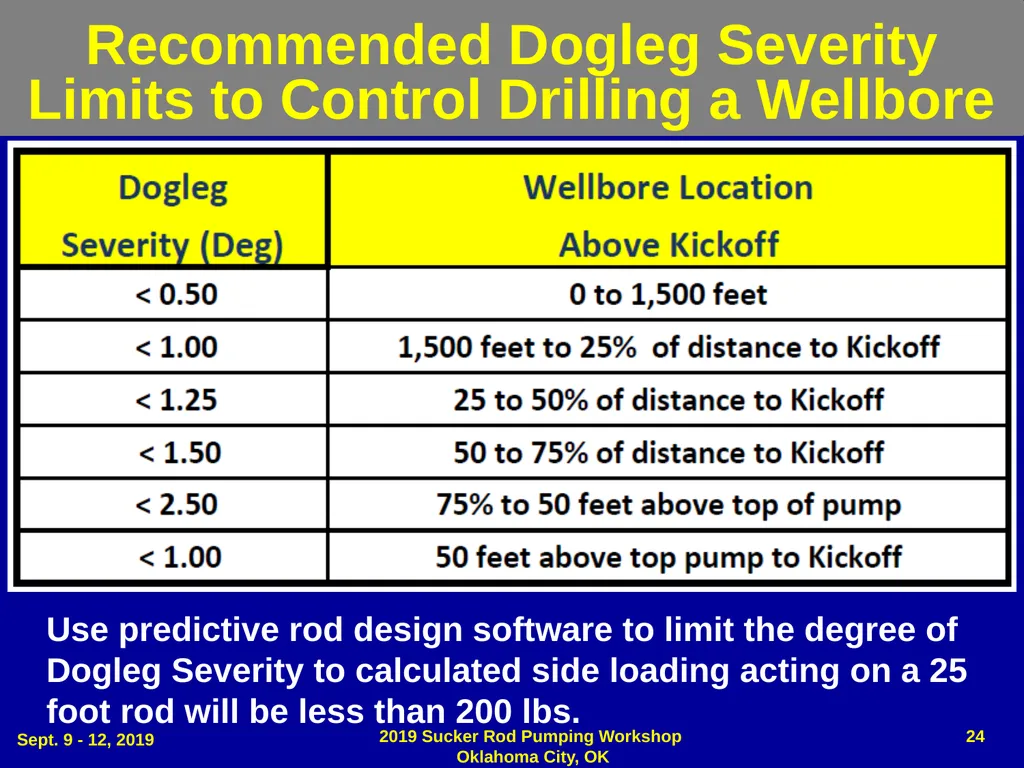 Recommended Dogleg Severity Limits to Control Drilling a Wellbore

| Dogleg Severity (Deg) | Wellbore Location Above Kickoff |
|---|---|
| < 0.50 | 0 to 1,500 feet |
| < 1.00 | 1,500 feet to 25% of distance to Kickoff |
| < 1.25 | 25 to 50% of distance to Kickoff |
| < 1.50 | 50 to 75% of distance to Kickoff |
| < 2.50 | 75% to 50 feet above top of pump |
| < 1.00 | 50 feet above top pump to Kickoff |

Use predictive rod design software to limit the degree of Dogleg Severity to calculated side loading acting on a 25 foot rod will be less than 200 lbs.

Sept. 9 - 12, 2019

2019 Sucker Rod Pumping Workshop
Oklahoma City, OK

24